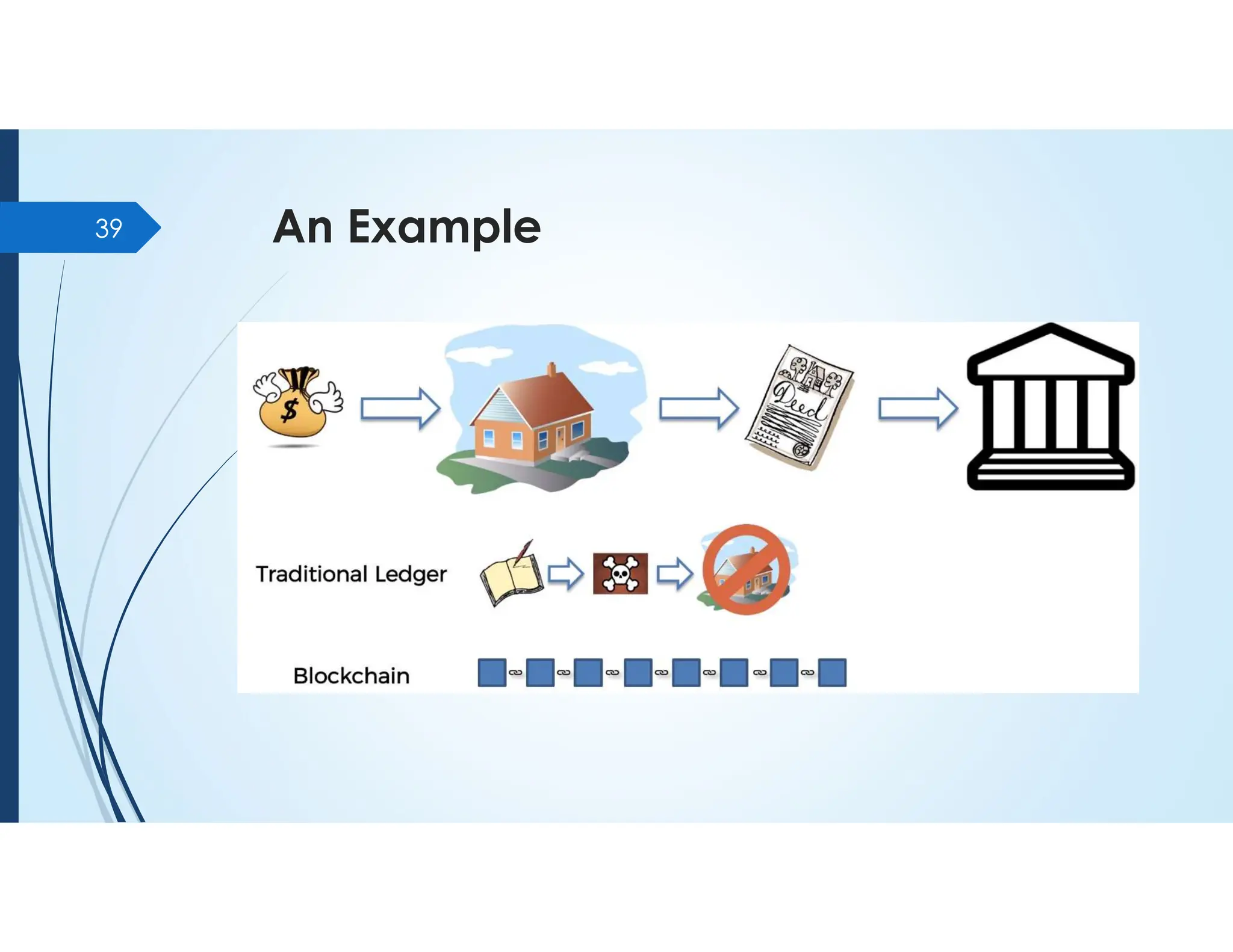 39

An Example

$

Deed

Traditional Ledger

Blockchain